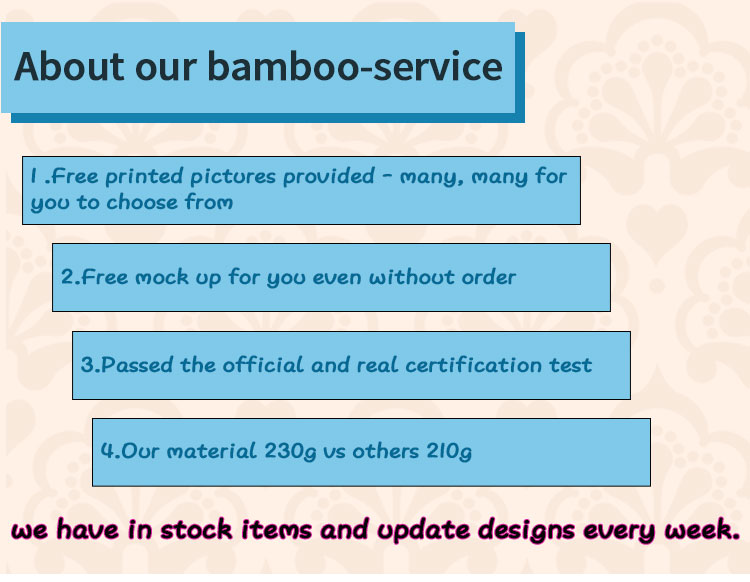 About our bamboo-service

1 .Free printed pictures provided - many, many for you to choose from

2.Free mock up for you even without order

3.Passed the official and real certification test

4.Our material 230g vs others 210g

we have in stock items and update designs every week.